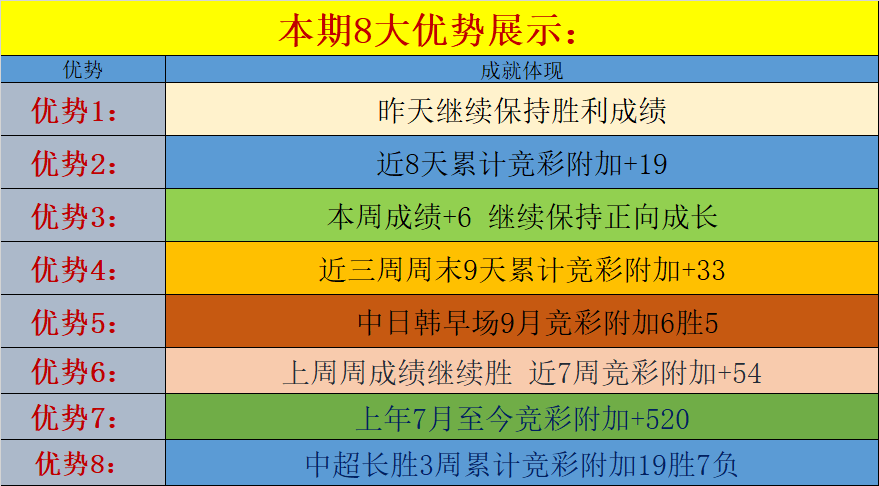 本期8大优势展示:

| 优势 | 成就体现 |
|---|---|
| 优势1: | 昨天继续保持胜利成绩 |
| 优势2: | 近8天累计竞彩附加+19 |
| 优势3: | 本周成绩+6 继续保持正向成长 |
| 优势4: | 近三周周末9天累计竞彩附加+33 |
| 优势5: | 中日韩早场9月竞彩附加6胜5 |
| 优势6: | 上周周成绩继续胜 近7周竞彩附加+54 |
| 优势7: | 上年7月至今竞彩附加+520 |
| 优势8: | 中超长胜3周累计竞彩附加19胜7负 |